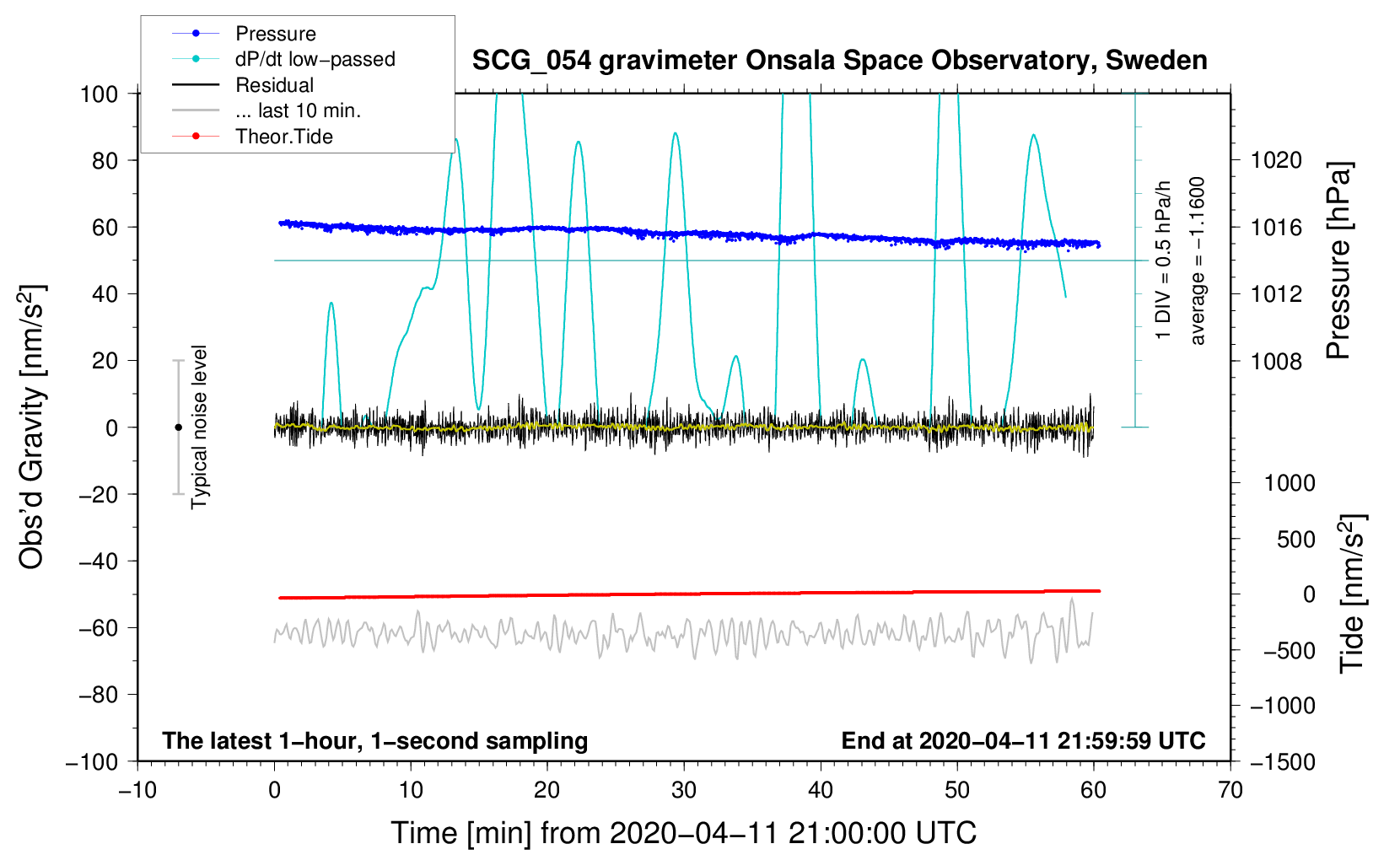 Pressure
dP/dt low−passed
Residual
... last 10 min.
Theor.Tide

SCG_054 gravimeter Onsala Space Observatory, Sweden

100
80
60
40
20
0
−20
−40
−60
−80
−100

Obs'd Gravity [nm/s$^2$]

Typical noise level

1 DIV = 0.5 hPa/h
average = −1.1600

1020
1016
1012
1008

Pressure [hPa]

1000
500
0
−500
−1000
−1500

Tide [nm/s$^2$]

The latest 1−hour, 1−second sampling
End at 2020−04−11 21:59:59 UTC

−10
0
10
20
30
40
50
60
70

Time [min] from 2020−04−11 21:00:00 UTC